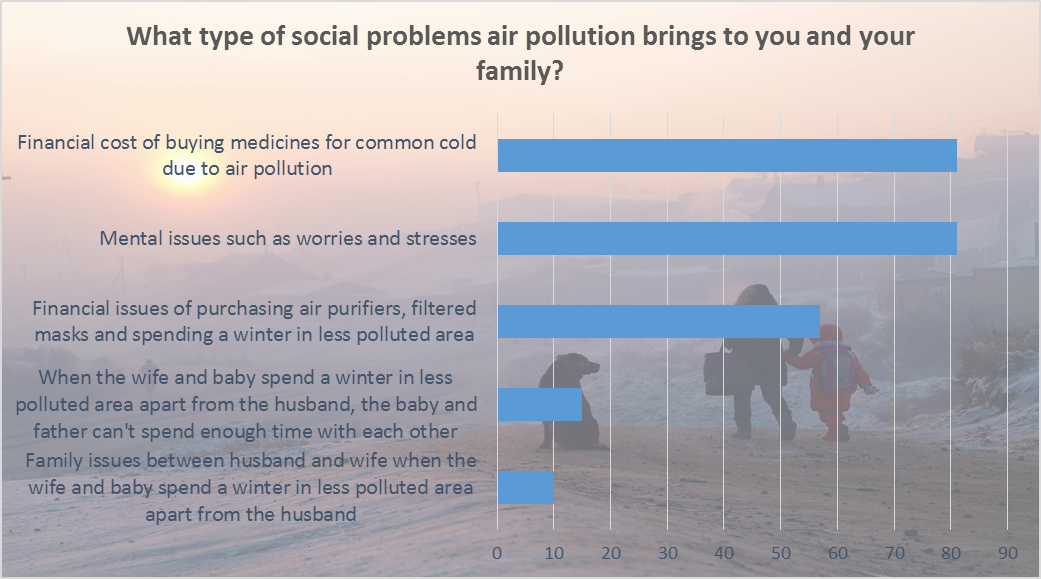 What type of social problems air pollution brings to you and your family?

Financial cost of buying medicines for common cold due to air pollution

Mental issues such as worries and stresses

Financial issues of purchasing air purifiers, filtered masks and spending a winter in less polluted area

When the wife and baby spend a winter in less polluted area apart from the husband, the baby and father can't spend enough time with each other

Family issues between husband and wife when the wife and baby spend a winter in less polluted area apart from the husband

0 10 20 30 40 50 60 70 80 90